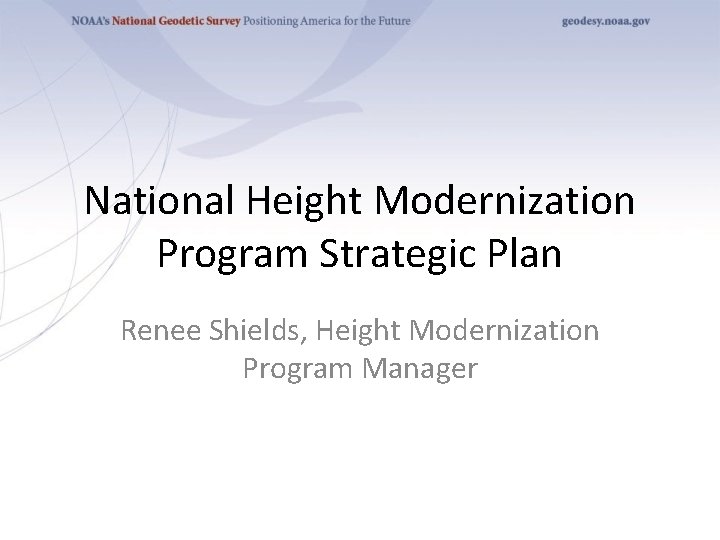 NOAA's National Geodetic Survey Positioning America for the Future

geodesy.noaa.gov

National Height Modernization Program Strategic Plan

Renee Shields, Height Modernization Program Manager